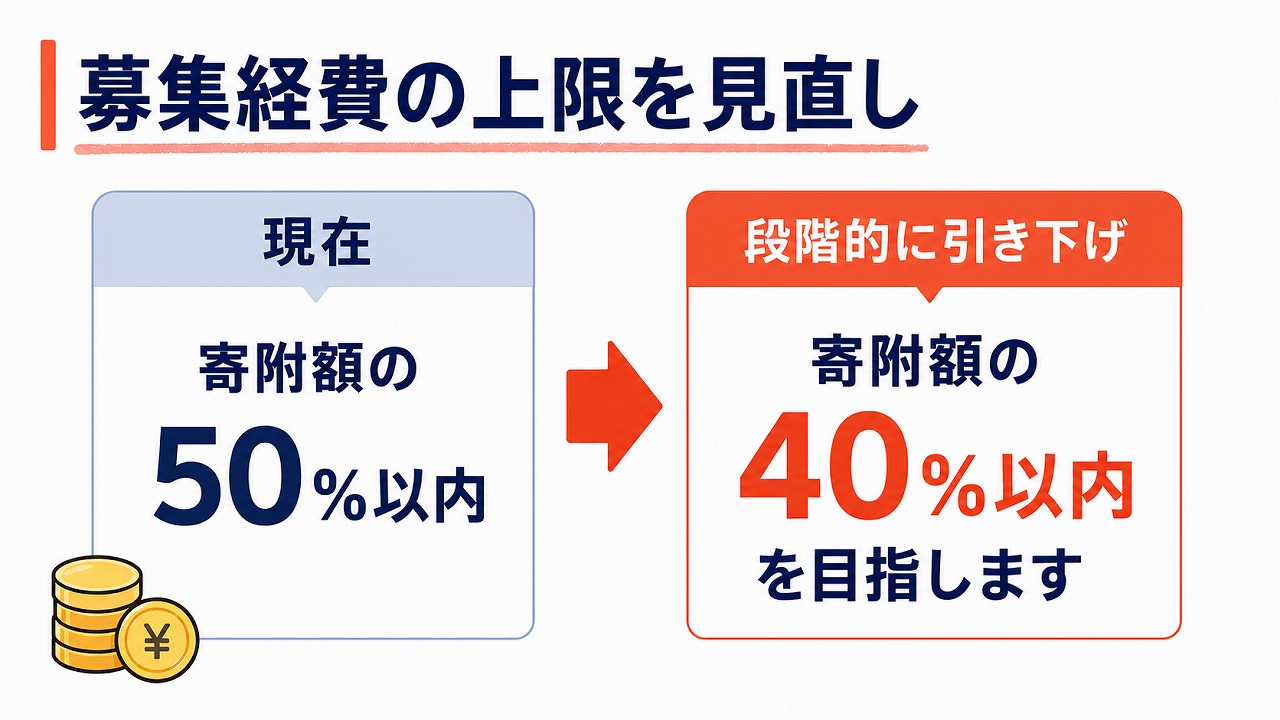 募集経費の上限を見直し

現在

寄附額の

50%以内

段階的に引き下げ

寄附額の

40%以内

を目指します

¥